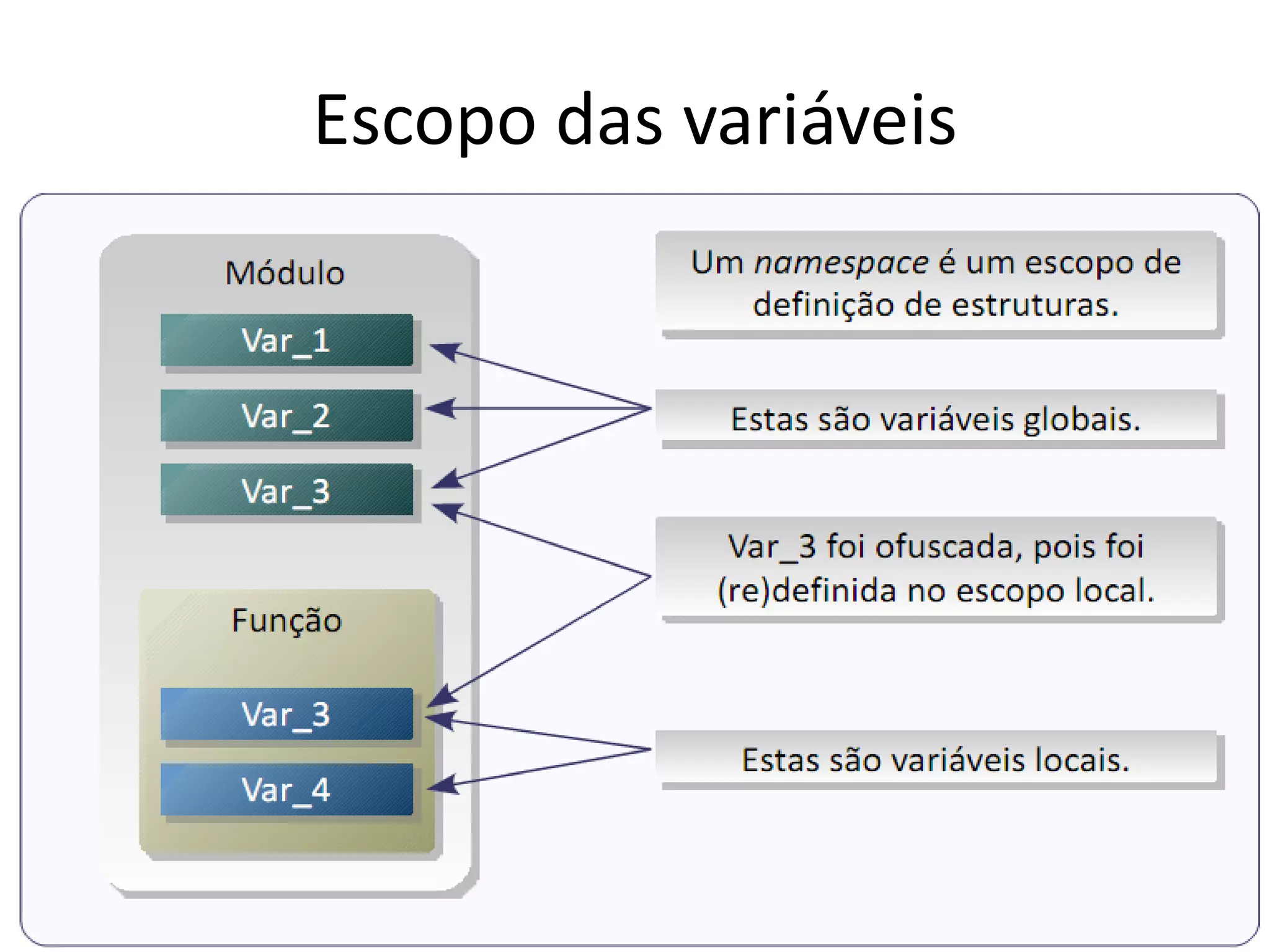 Escopo das variáveis

Módulo

Var_1

Var_2

Var_3

Função

Var_3

Var_4

Um namespace é um escopo de definição de estruturas.

Estas são variáveis globais.

Var_3 foi ofuscada, pois foi (re)definida no escopo local.

Estas são variáveis locais.